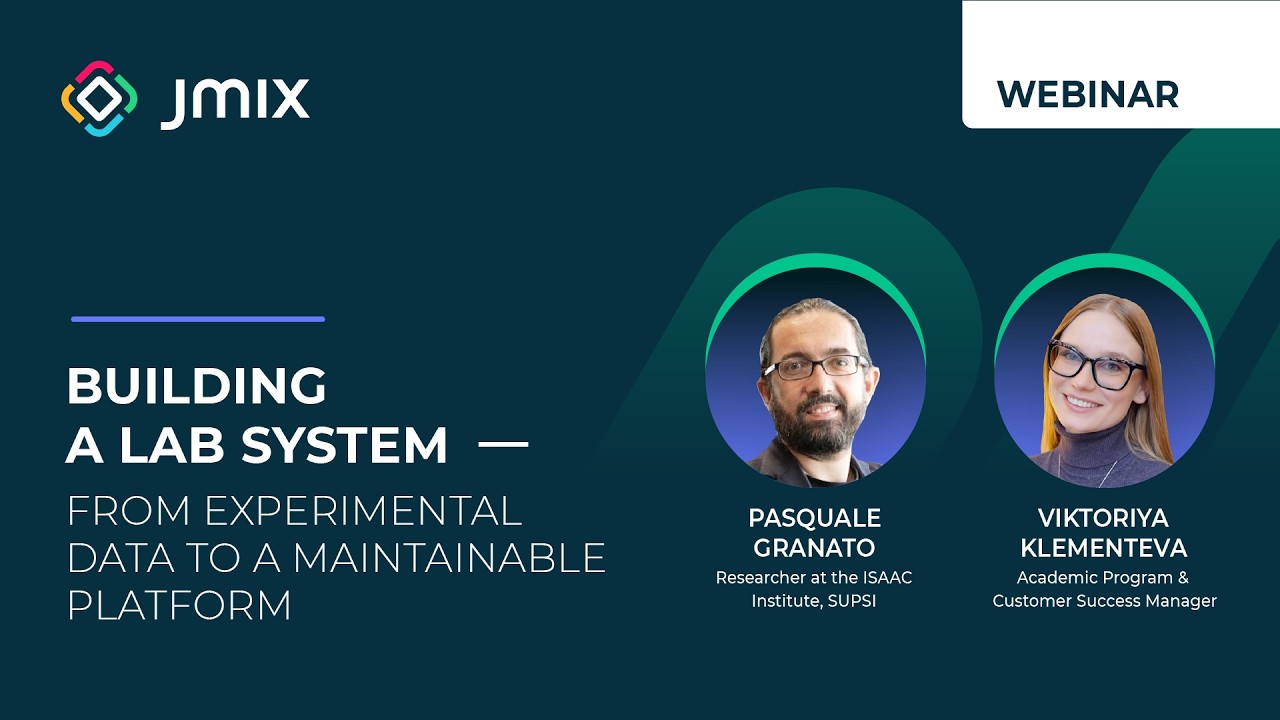 JMIX

WEBINAR

BUILDING A LAB SYSTEM —

FROM EXPERIMENTAL DATA TO A MAINTAINABLE PLATFORM

PASQUALE GRANATO
Researcher at the ISAAC Institute, SUPSI

VIKTORIYA KLEMENTEVA
Academic Program & Customer Success Manager